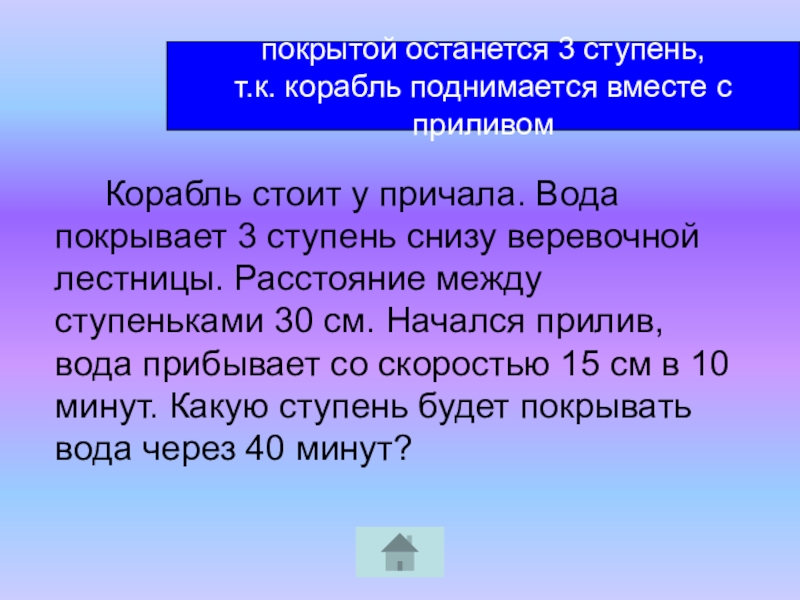 покрытой останется 3 ступень, т.к. корабль поднимается вместе с приливом

Корабль стоит у причала. Вода покрывает 3 ступень снизу веревочной лестницы. Расстояние между ступеньками 30 см. Начался прилив, вода прибывает со скоростью 15 см в 10 минут. Какую ступень будет покрывать вода через 40 минут?